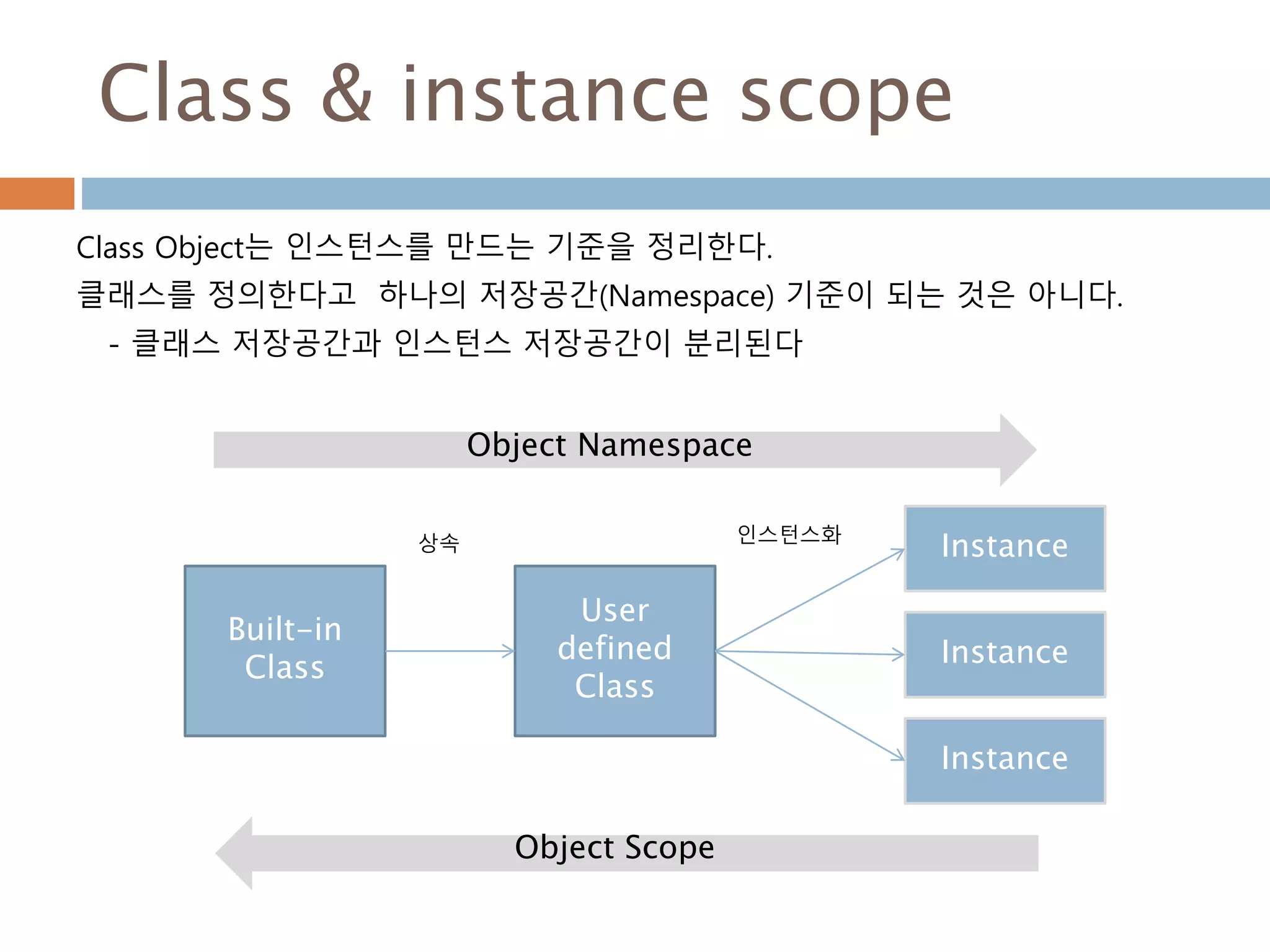 Class & instance scope

Class Object는 인스턴스를 만드는 기준을 정리한다.
클래스를 정의한다고 하나의 저장공간(Namespace) 기준이 되는 것은 아니다.
- 클래스 저장공간과 인스턴스 저장공간이 분리된다

Object Namespace

상속

인스턴스화

Built-in Class

User defined Class

Instance

Instance

Instance

Object Scope